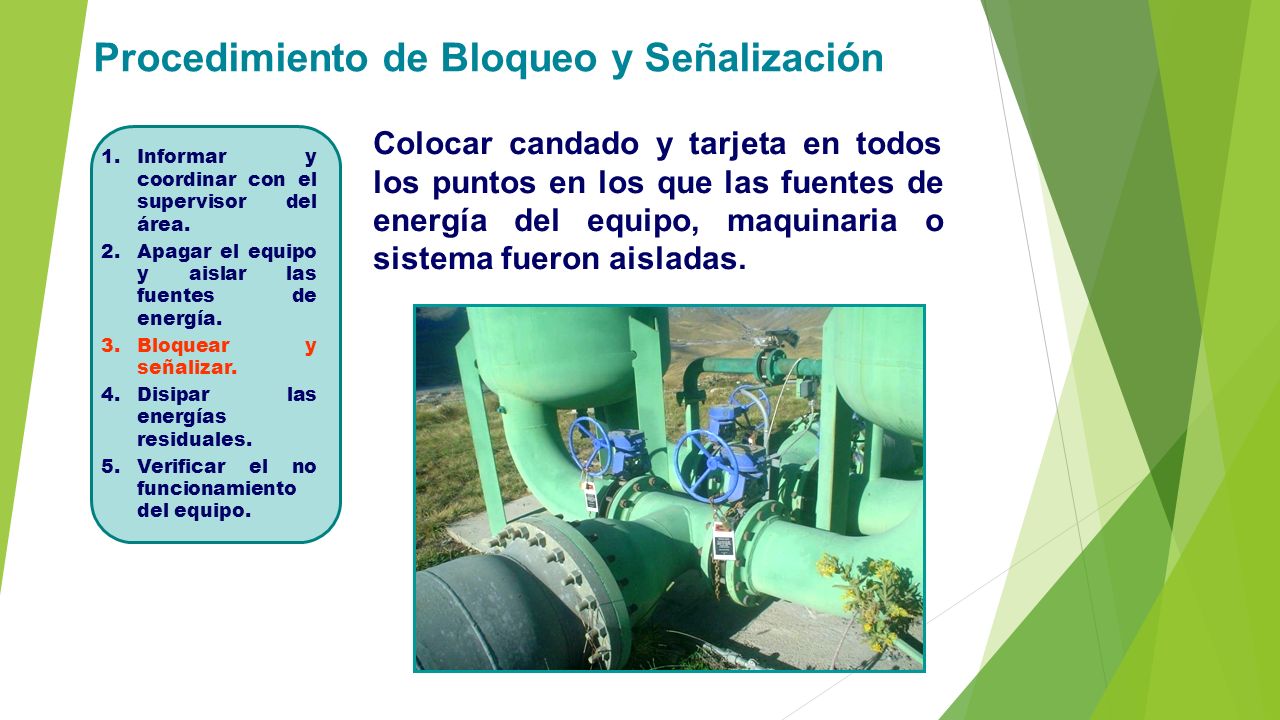 Procedimiento de Bloqueo y Señalización

1. Informar y coordinar con el supervisor del área.
2. Apagar el equipo y aislar las fuentes de energía.
3. Bloquear y señalizar.
4. Disipar las energías residuales.
5. Verificar el no funcionamiento del equipo.

Colocar candado y tarjeta en todos los puntos en los que las fuentes de energía del equipo, maquinaria o sistema fueron aisladas.